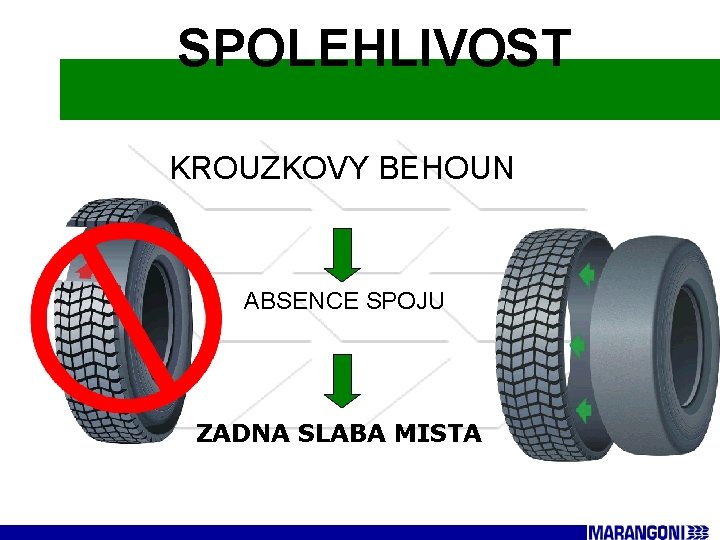 SPOLEHLIVOST

KROUZKOVY BEHOUN

ABSENCE SPOJU

ZADNA SLABA MISTA

MARANGONI